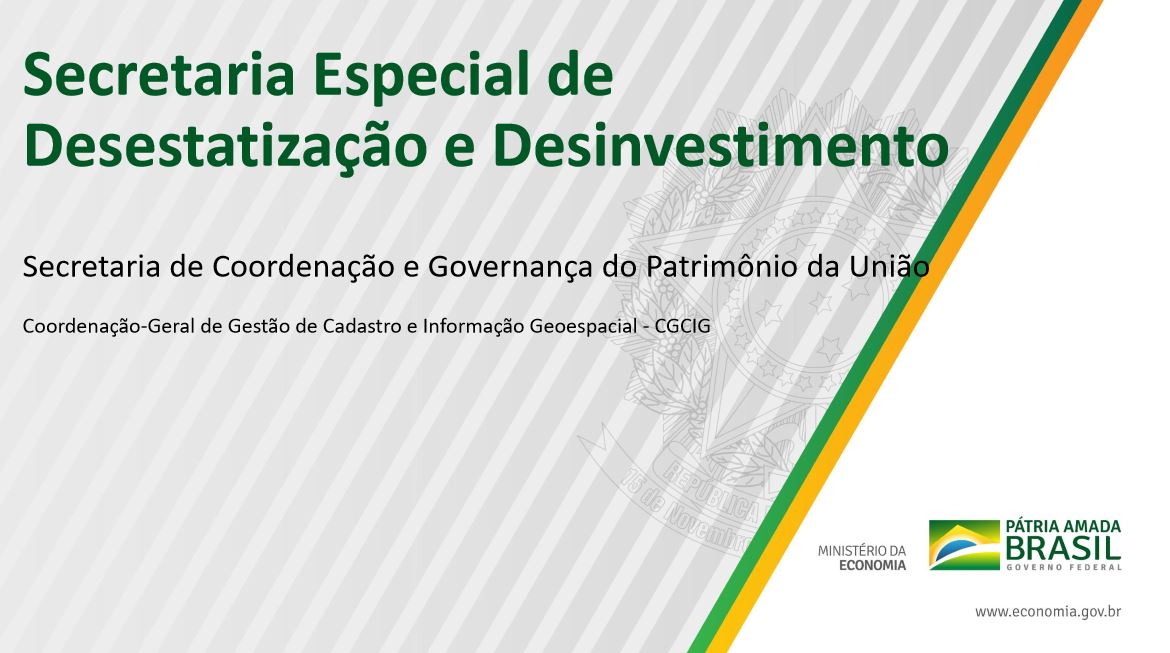 Secretaria Especial de Desestatização e Desinvestimento

Secretaria de Coordenação e Governança do Patrimônio da União

Coordenação-Geral de Gestão de Cadastro e Informação Geoespacial - CGCIG

REPÚBLICA
15 de Novembro

MINISTÉRIO DA ECONOMIA

PÁTRIA AMADA BRASIL GOVERNO FEDERAL

www.economia.gov.br